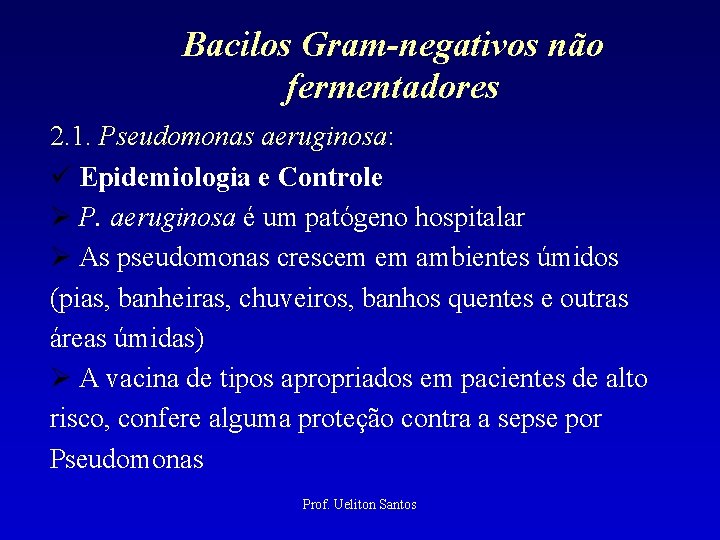 Bacilos Gram-negativos não fermentadores

2.1. Pseudomonas aeruginosa:

✓ Epidemiologia e Controle

➢ P. aeruginosa é um patógeno hospitalar

➢ As pseudomonas crescem em ambientes úmidos (pias, banheiras, chuveiros, banhos quentes e outras áreas úmidas)

➢ A vacina de tipos apropriados em pacientes de alto risco, confere alguma proteção contra a sepse por Pseudomonas

Prof. Ueliton Santos